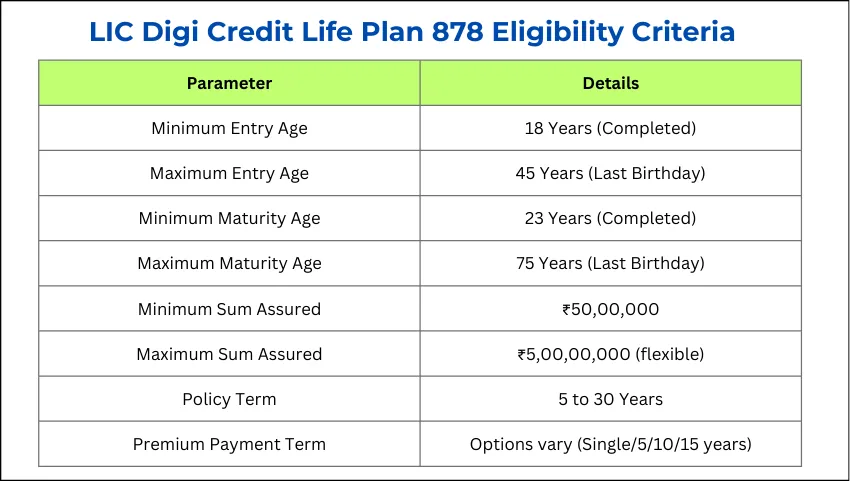 LIC Digi Credit Life Plan 878 Eligibility Criteria

| Parameter | Details |
|---|---|
| Minimum Entry Age | 18 Years (Completed) |
| Maximum Entry Age | 45 Years (Last Birthday) |
| Minimum Maturity Age | 23 Years (Completed) |
| Maximum Maturity Age | 75 Years (Last Birthday) |
| Minimum Sum Assured | ₹50,00,000 |
| Maximum Sum Assured | ₹5,00,00,000 (flexible) |
| Policy Term | 5 to 30 Years |
| Premium Payment Term | Options vary (Single/5/10/15 years) |